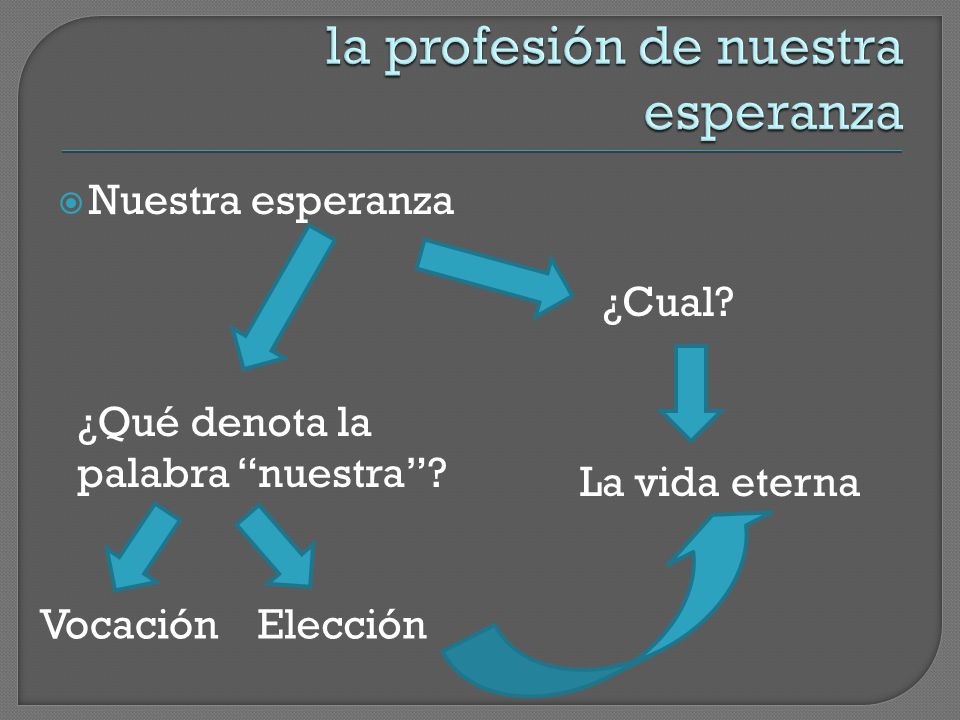 la profesión de nuestra esperanza

Nuestra esperanza

¿Cual?

¿Qué denota la palabra “nuestra”?

La vida eterna

Vocación

Elección